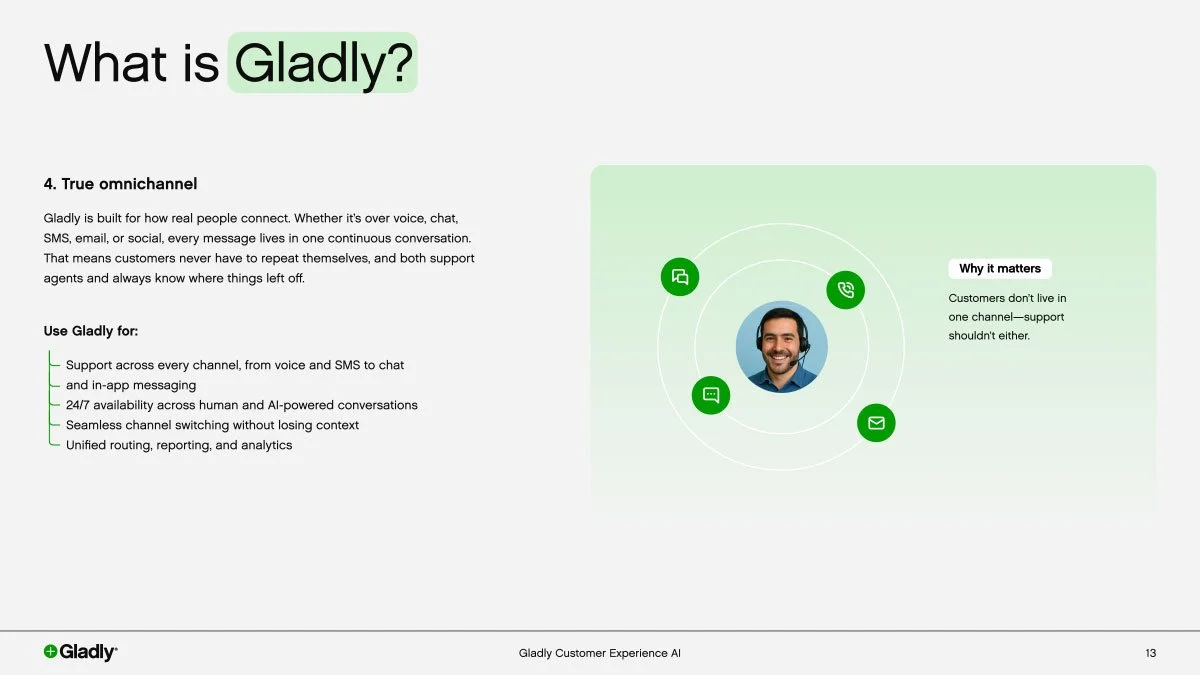 What is Gladly?

4. True omnichannel

Gladly is built for how real people connect. Whether it's over voice, chat, SMS, email, or social, every message lives in one continuous conversation. That means customers never have to repeat themselves, and both support agents and always know where things left off.

Use Gladly for:

Support across every channel, from voice and SMS to chat and in-app messaging
24/7 availability across human and AI-powered conversations
Seamless channel switching without losing context
Unified routing, reporting, and analytics

Why it matters

Customers don't live in one channel—support shouldn't either.

Gladly

Gladly Customer Experience AI

13